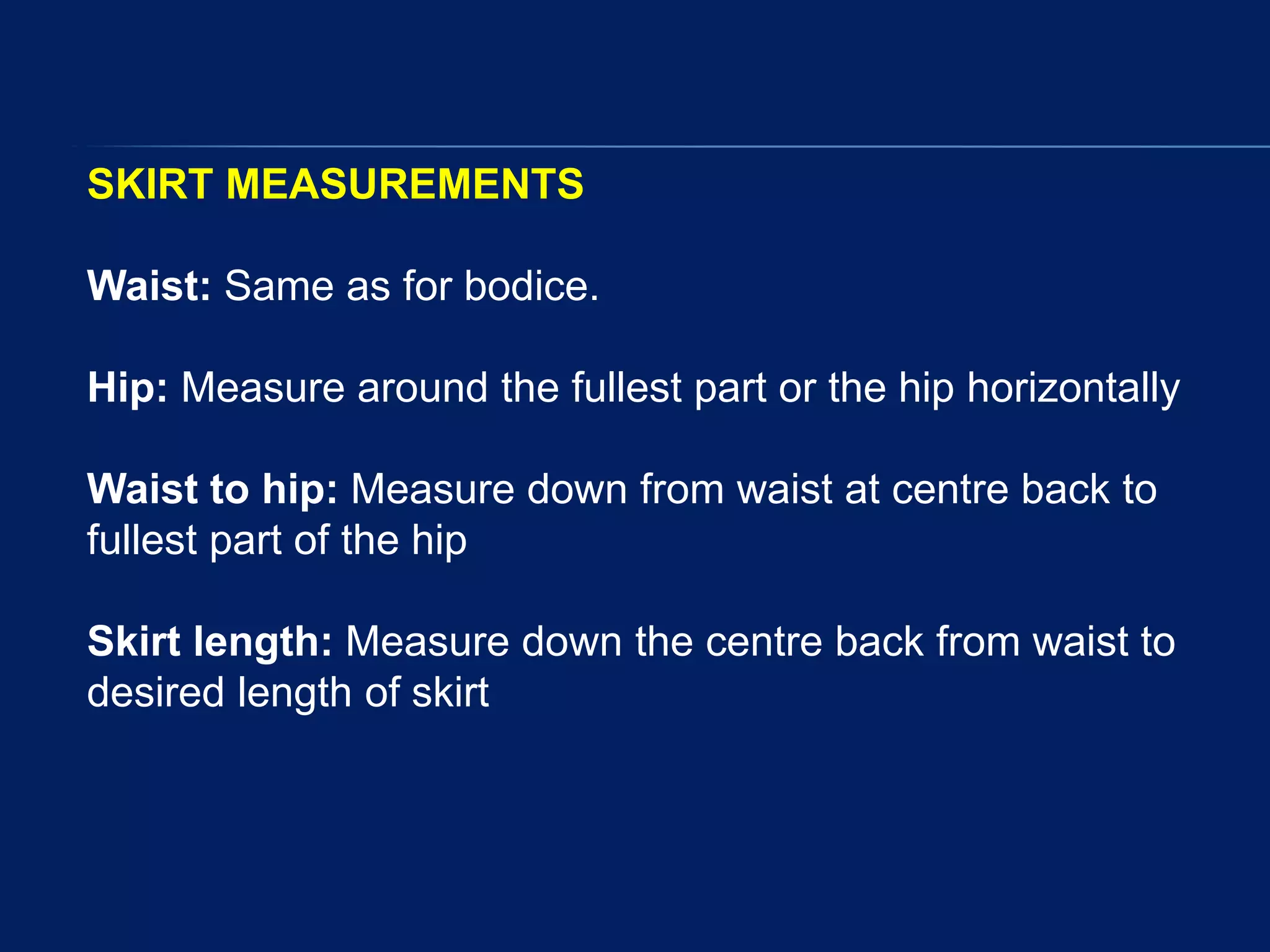 SKIRT MEASUREMENTS

Waist: Same as for bodice.

Hip: Measure around the fullest part or the hip horizontally

Waist to hip: Measure down from waist at centre back to fullest part of the hip

Skirt length: Measure down the centre back from waist to desired length of skirt